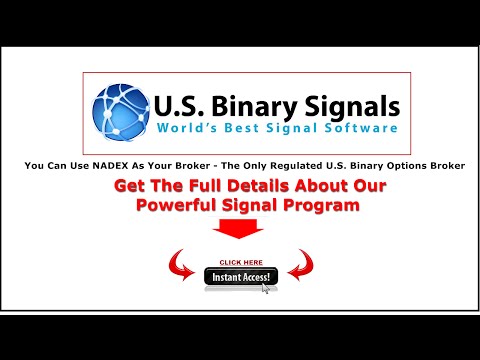 U.S. Binary Signals
World's Best Signal Software

You Can Use NADEX As Your Broker - The Only Regulated U.S. Binary Options Broker

Get The Full Details About Our Powerful Signal Program

CLICK HERE
Instant Access!